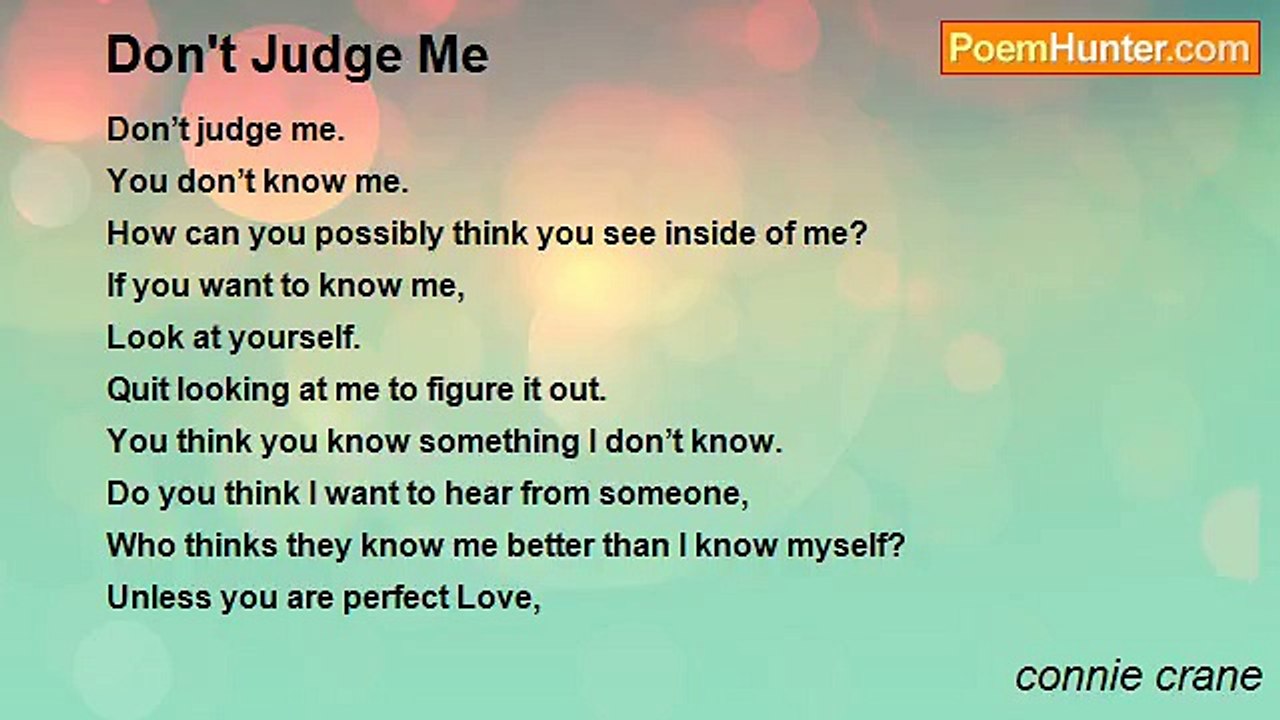 Don't Judge Me

PoemHunter.com

Don’t judge me.
You don’t know me.
How can you possibly think you see inside of me?
If you want to know me,
Look at yourself.
Quit looking at me to figure it out.
You think you know something I don’t know.
Do you think I want to hear from someone,
Who thinks they know me better than I know myself?
Unless you are perfect Love,

connie crane